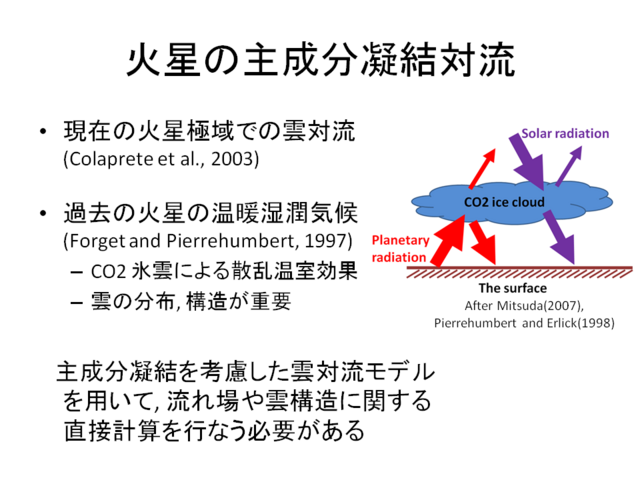 火星の主成分凝結対流

• 現在の火星極域での雲対流 (Colaprete et al., 2003)

• 過去の火星の温暖湿潤気候 (Forget and Pierrehumbert, 1997)
– CO2 氷雲による散乱温室効果
– 雲の分布, 構造が重要

Solar radiation
CO2 ice cloud
Planetary radiation
The surface
After Mitsuda(2007), Pierrehumbert and Erlick(1998)

主成分凝結を考慮した雲対流モデルを用いて, 流れ場や雲構造に関する直接計算を行なう必要がある